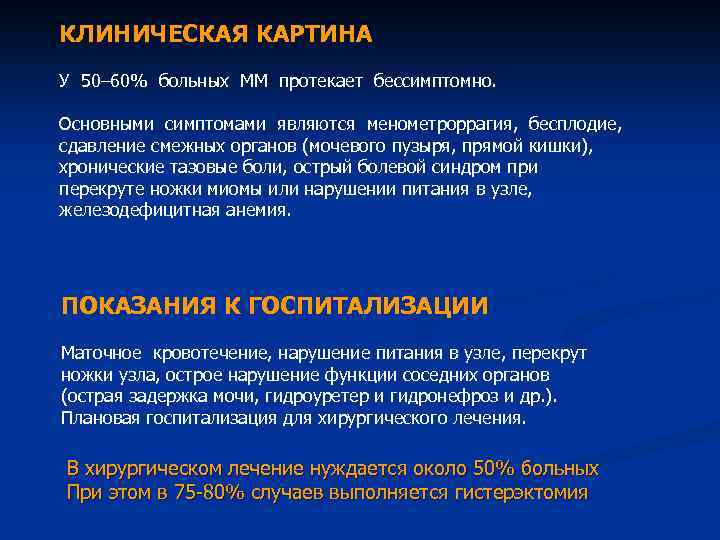 КЛИНИЧЕСКАЯ КАРТИНА

У 50–60% больных ММ протекает бессимптомно.

Основными симптомами являются менометроррагия, бесплодие, сдавление смежных органов (мочевого пузыря, прямой кишки), хронические тазовые боли, острый болевой синдром при перекруте ножки миомы или нарушении питания в узле, железодефицитная анемия.

ПОКАЗАНИЯ К ГОСПИТАЛИЗАЦИИ

Маточное кровотечение, нарушение питания в узле, перекрут ножки узла, острое нарушение функции соседних органов (острая задержка мочи, гидроуретер и гидронефроз и др.). Плановая госпитализация для хирургического лечения.

В хирургическом лечение нуждается около 50% больных
При этом в 75-80% случаев выполняется гистерэктомия